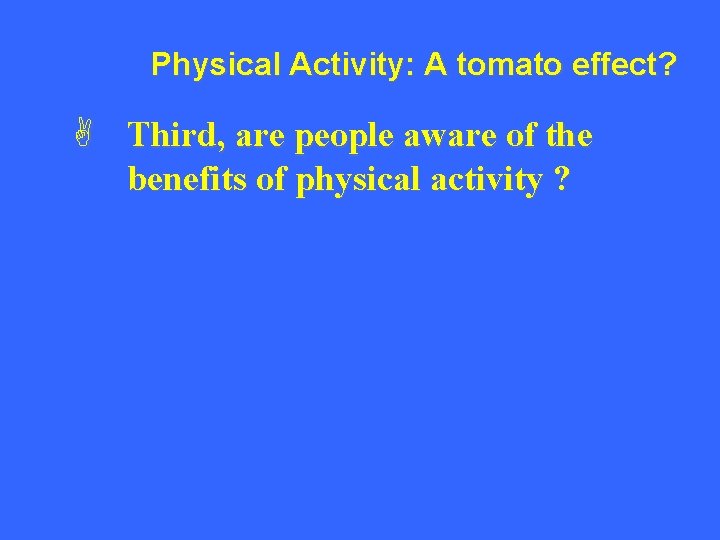 Physical Activity: A tomato effect?

Third, are people aware of the benefits of physical activity ?